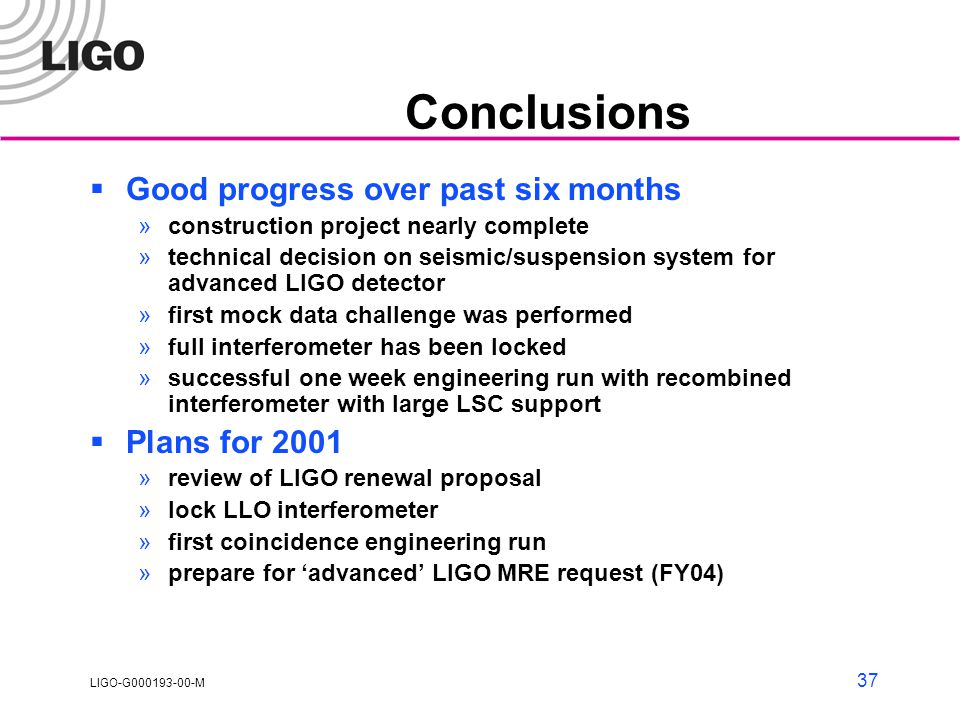 LIGO

Conclusions

▪ Good progress over past six months
» construction project nearly complete
» technical decision on seismic/suspension system for advanced LIGO detector
» first mock data challenge was performed
» full interferometer has been locked
» successful one week engineering run with recombined interferometer with large LSC support

▪ Plans for 2001
» review of LIGO renewal proposal
» lock LLO interferometer
» first coincidence engineering run
» prepare for ‘advanced’ LIGO MRE request (FY04)

LIGO-G000193-00-M

37